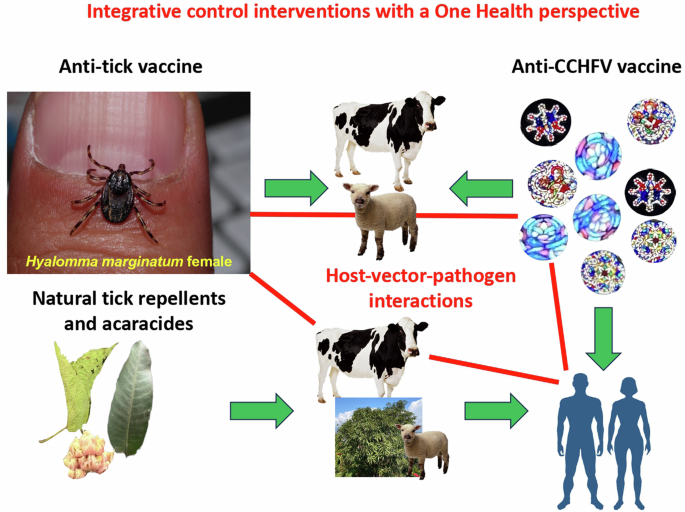 Integrative control interventions with a One Health perspective

Anti-tick vaccine

Anti-CCHFV vaccine

Hyalomma marginatum female

Host-vector-pathogen interactions

Natural tick repellents and acaracides